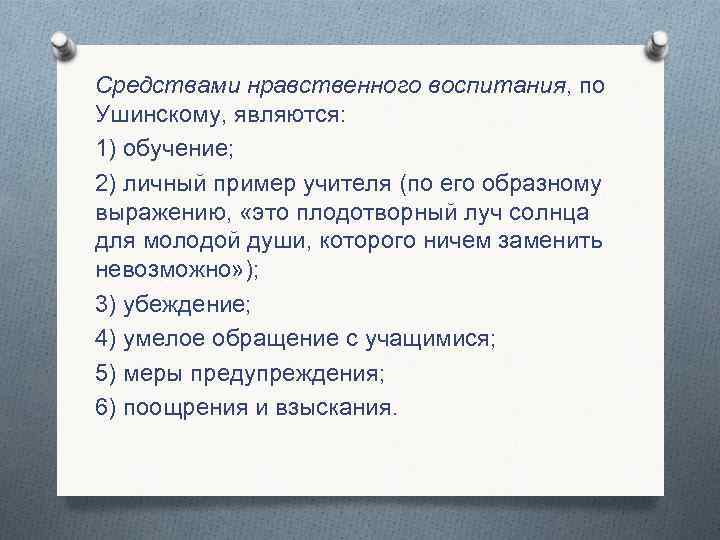 Средствами нравственного воспитания, по Ушинскому, являются:

1) обучение;

2) личный пример учителя (по его образному выражению, «это плодотворный луч солнца для молодой души, которого ничем заменить невозможно»);

3) убеждение;

4) умелое обращение с учащимися;

5) меры предупреждения;

6) поощрения и взыскания.